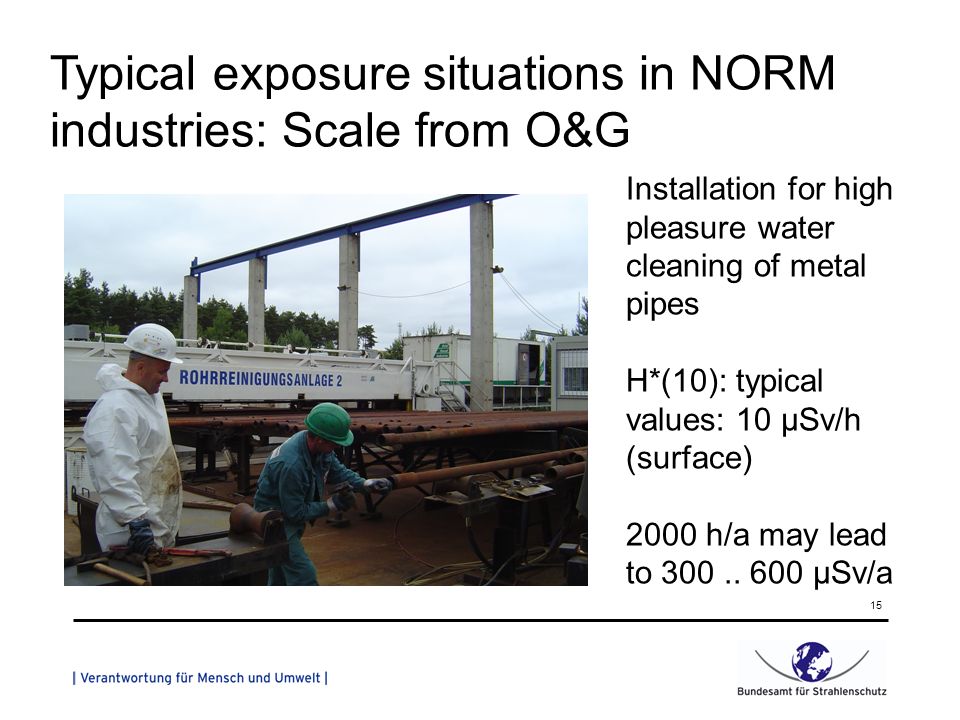 Typical exposure situations in NORM industries: Scale from O&G

ROHRREINIGUNGSANLAGE 2

Installation for high pleasure water cleaning of metal pipes

H*(10): typical values: 10 µSv/h (surface)

2000 h/a may lead to 300 .. 600 µSv/a

15

| Verantwortung für Mensch und Umwelt |

Bundesamt für Strahlenschutz